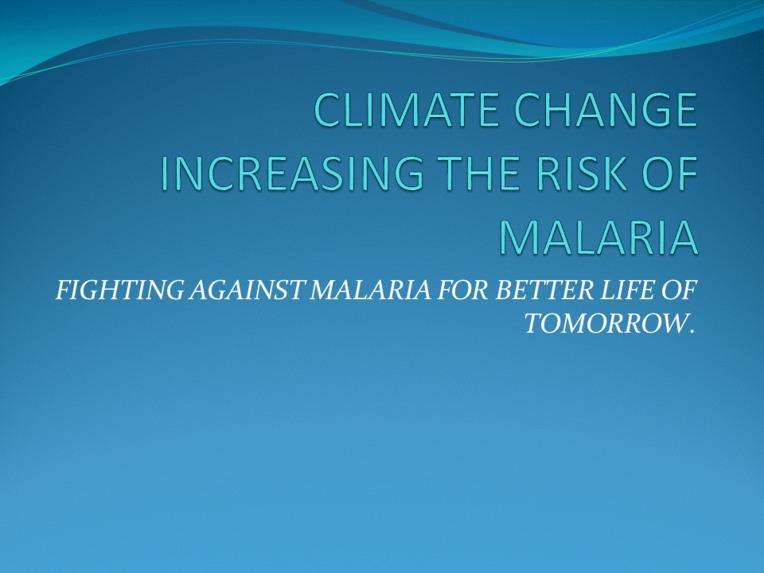 CLIMATE CHANGE INCREASING THE RISK OF MALARIA

FIGHTING AGAINST MALARIA FOR BETTER LIFE OF TOMORROW.